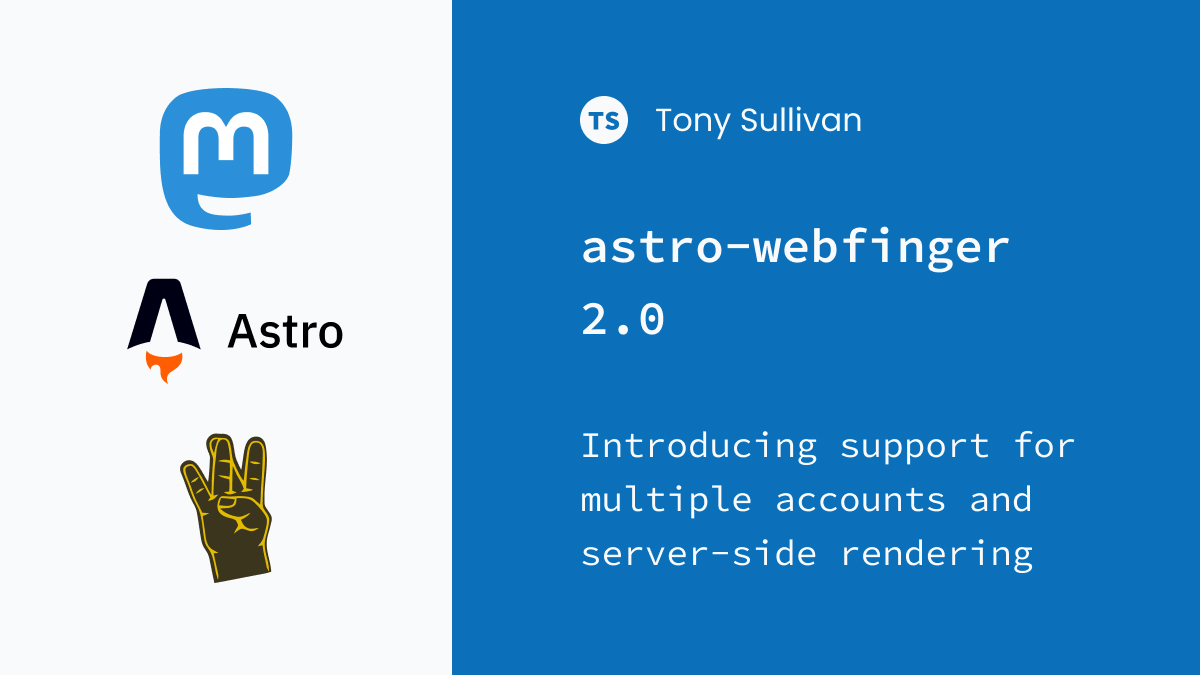 Astro

TS Tony Sullivan

astro-webfinger 2.0

Introducing support for multiple accounts and server-side rendering